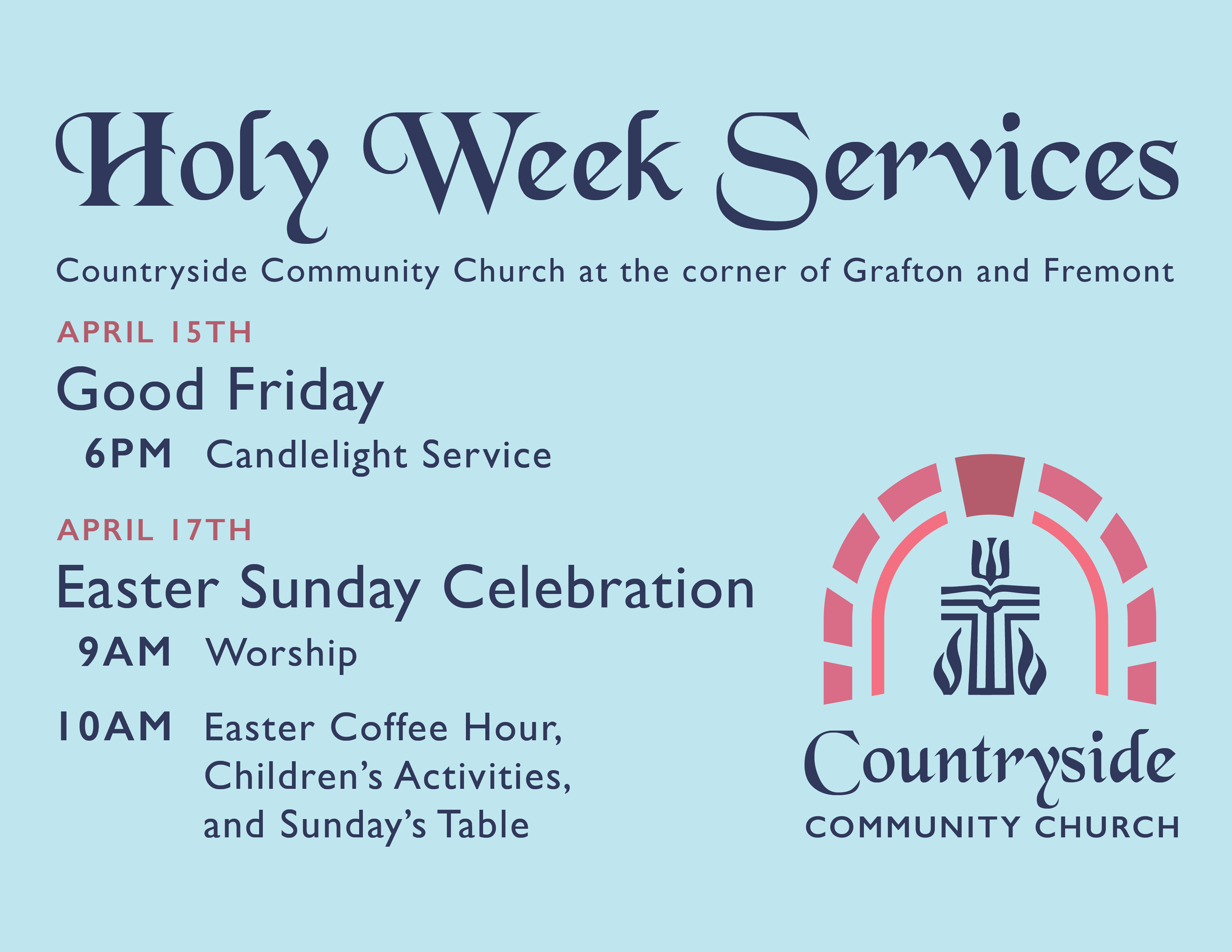 Holy Week Services

Countryside Community Church at the corner of Grafton and Fremont

APRIL 15TH

Good Friday

6PM Candlelight Service

APRIL 17TH

Easter Sunday Celebration

9AM Worship

10AM Easter Coffee Hour, Children's Activities, and Sunday's Table

Countryside
COMMUNITY CHURCH